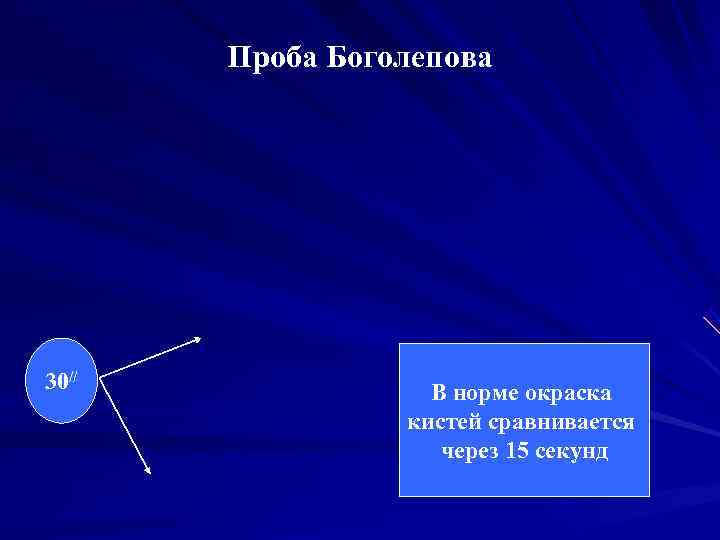 Проба Боголепова

30//

В норме окраска кистей сравнивается через 15 секунд